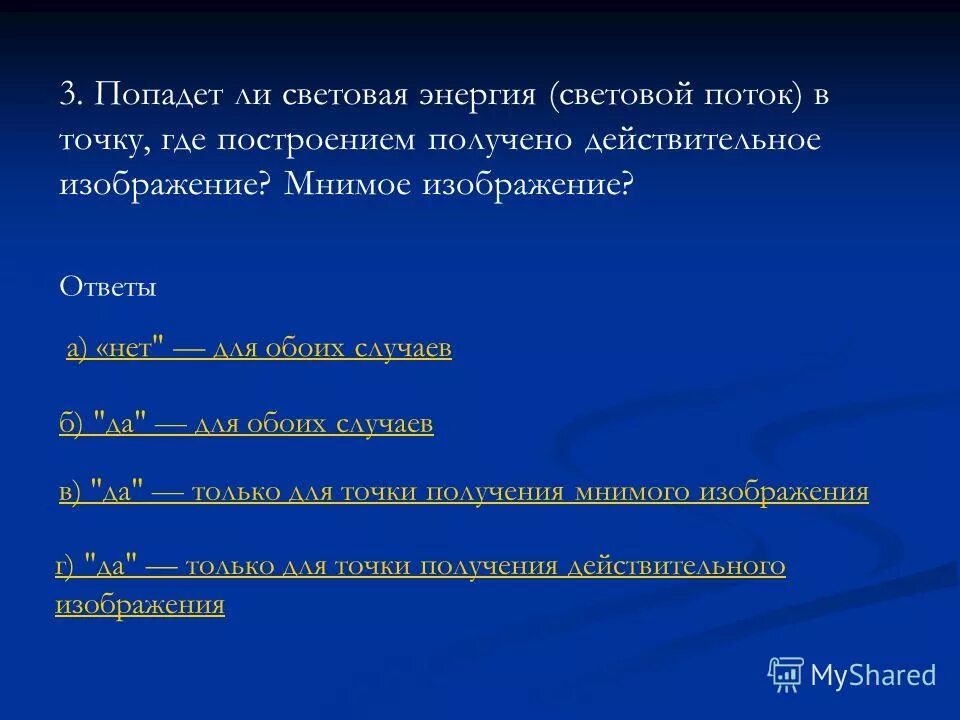 3. Попадет ли световая энергия (световой поток) в точку, где построением получено действительное изображение? Мнимое изображение?

Ответы

а) «нет" — для обоих случаев

б) "да" — для обоих случаев

в) "да" — только для точки получения мнимого изображения

г) "да" — только для точки получения действительного изображения

MyShared